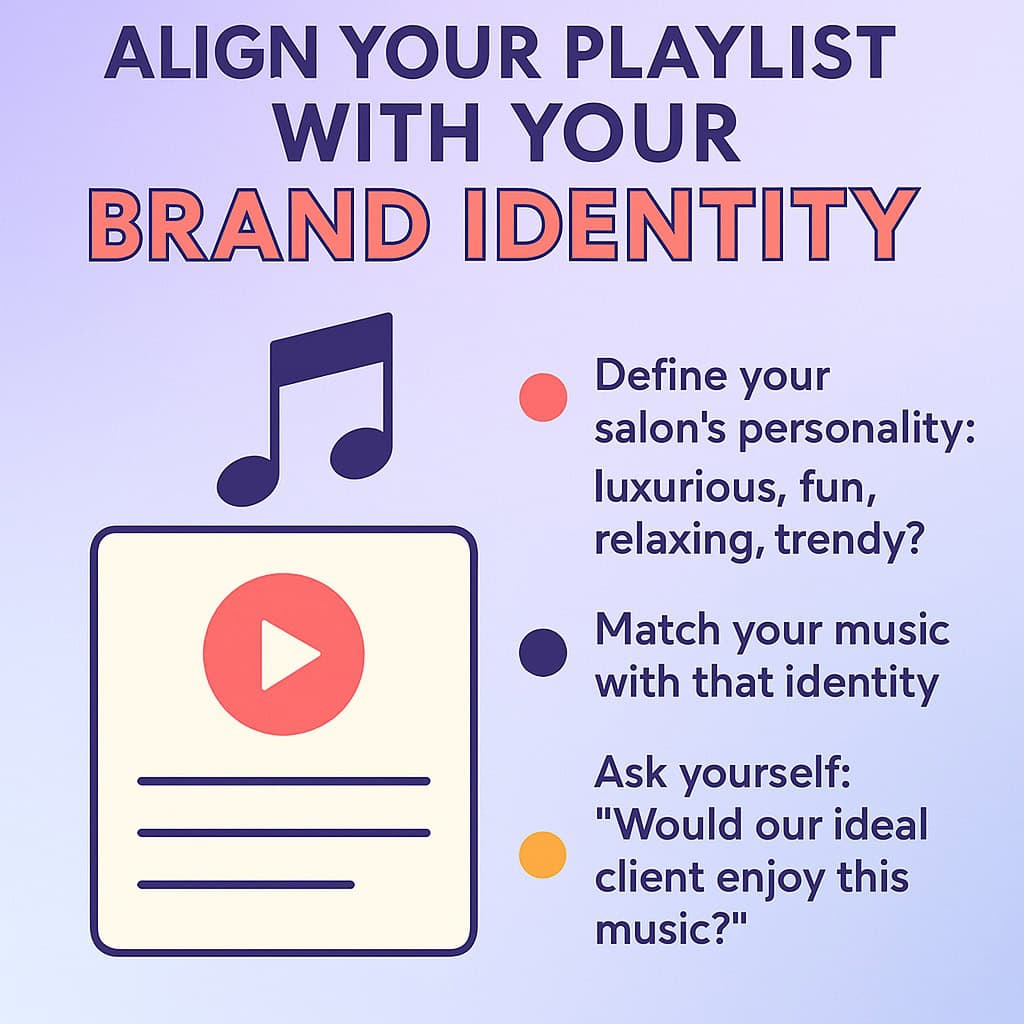 ALIGN YOUR PLAYLIST WITH YOUR BRAND IDENTITY

Define your salon's personality: luxurious, fun, relaxing, trendy?

Match your music with that identity

Ask yourself: "Would our ideal client enjoy this music?"